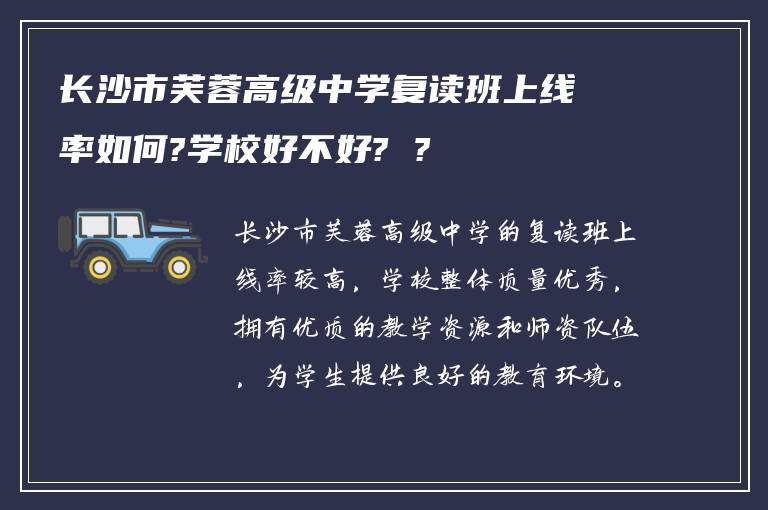 长沙市芙蓉高级中学复读班上线率如何?学校好不好? ?

长沙市芙蓉高级中学的复读班上线率较高，学校整体质量优秀，拥有优质的教学资源和师资队伍，为学生提供良好的教育环境。